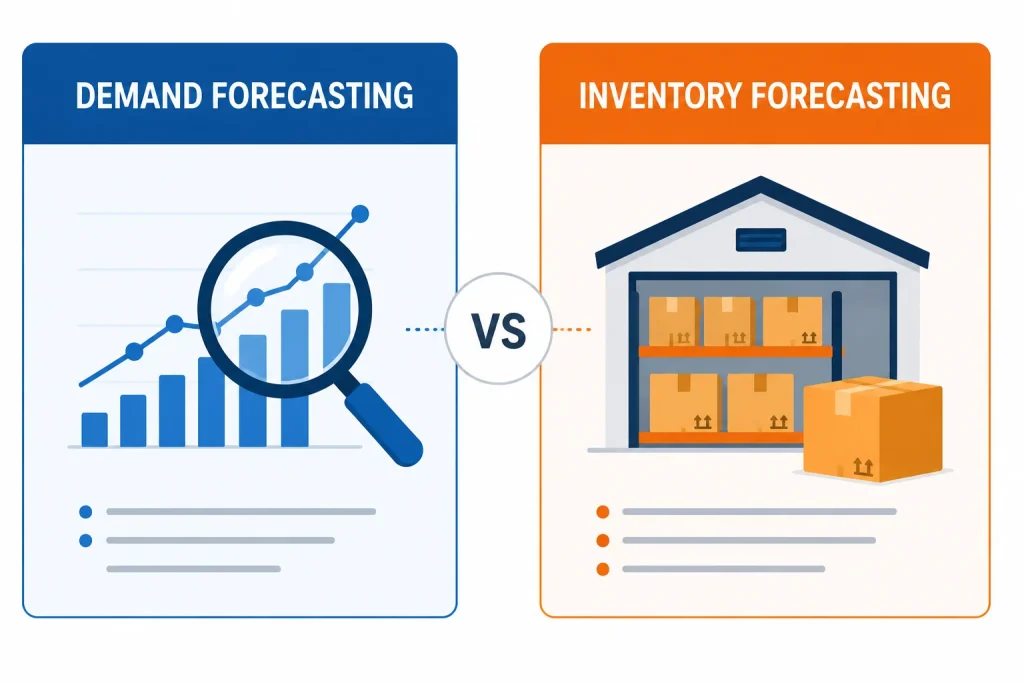 DEMAND FORECASTING

VS

INVENTORY FORECASTING